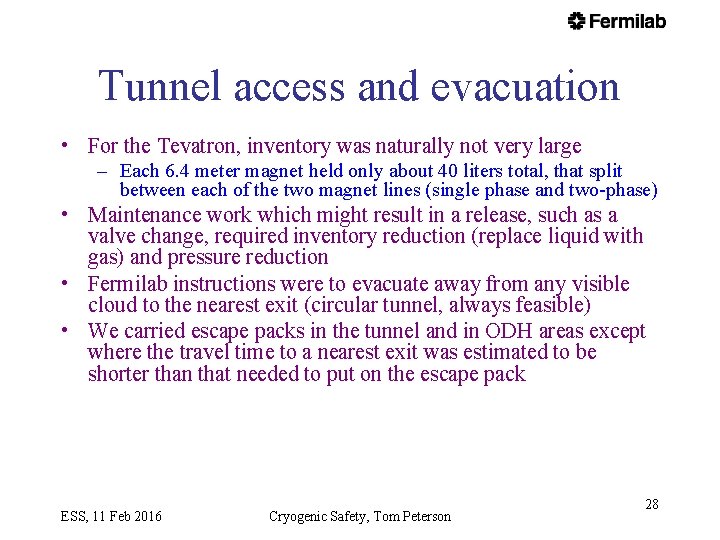 Fermilab

Tunnel access and evacuation

• For the Tevatron, inventory was naturally not very large
– Each 6.4 meter magnet held only about 40 liters total, that split between each of the two magnet lines (single phase and two-phase)
• Maintenance work which might result in a release, such as a valve change, required inventory reduction (replace liquid with gas) and pressure reduction
• Fermilab instructions were to evacuate away from any visible cloud to the nearest exit (circular tunnel, always feasible)
• We carried escape packs in the tunnel and in ODH areas except where the travel time to a nearest exit was estimated to be shorter than that needed to put on the escape pack

ESS, 11 Feb 2016
Cryogenic Safety, Tom Peterson
28